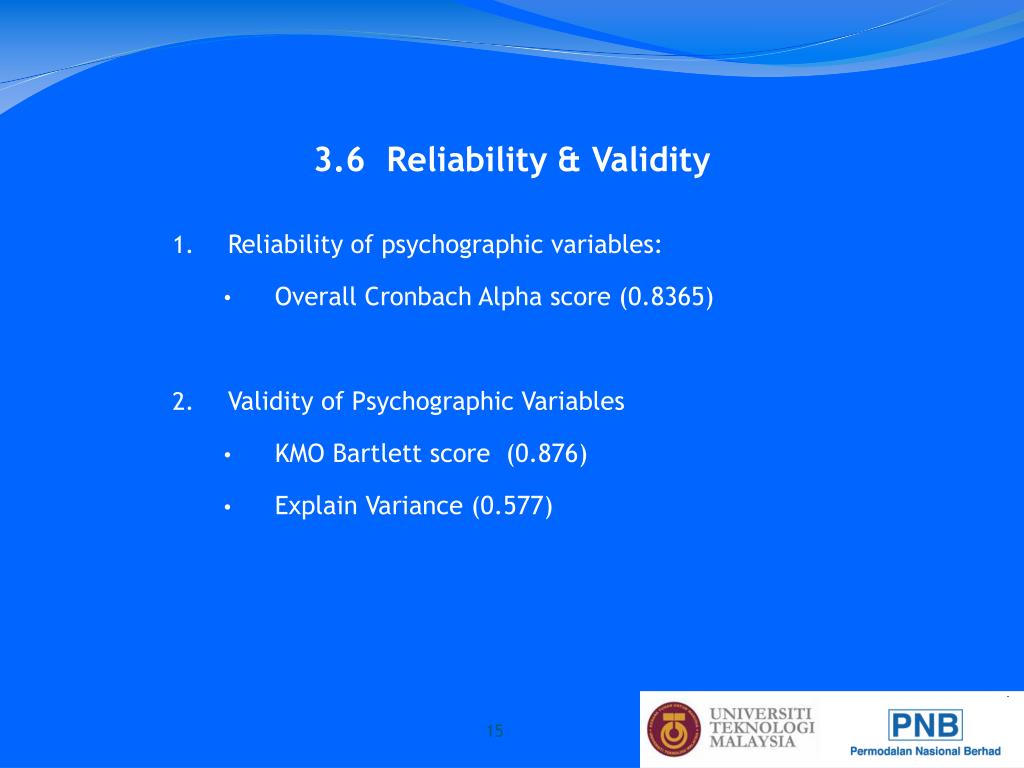 3.6 Reliability & Validity

1. Reliability of psychographic variables:

• Overall Cronbach Alpha score (0.8365)

2. Validity of Psychographic Variables

• KMO Bartlett score (0.876)

• Explain Variance (0.577)

15

UNIVERSITI TEKNOLOGI MALAYSIA

PNB
Permodalan Nasional Berhad